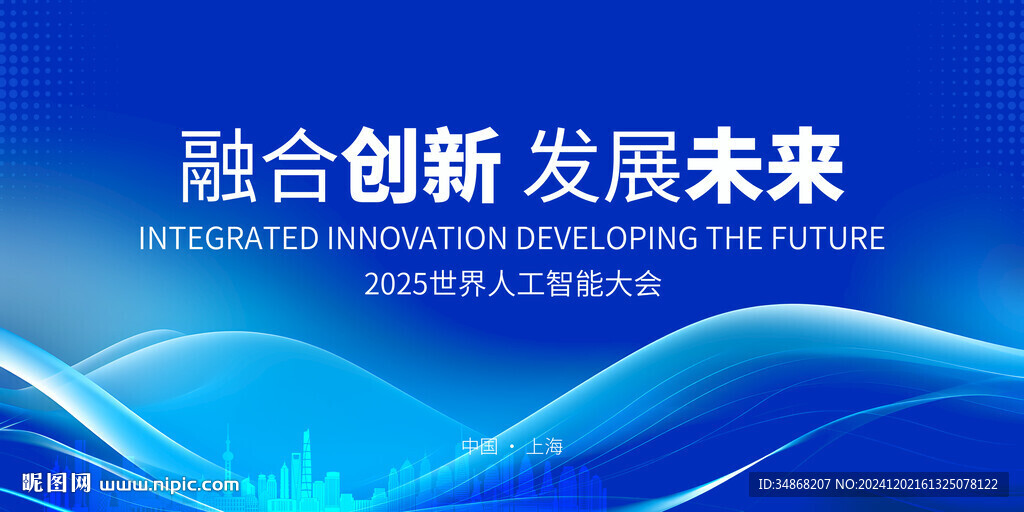 融合创新 发展未来
INTEGRATED INNOVATION DEVELOPING THE FUTURE
2025世界人工智能大会

中国 · 上海

昵图网 www.nipic.com
ID:34868207 NO:20241202161325078122